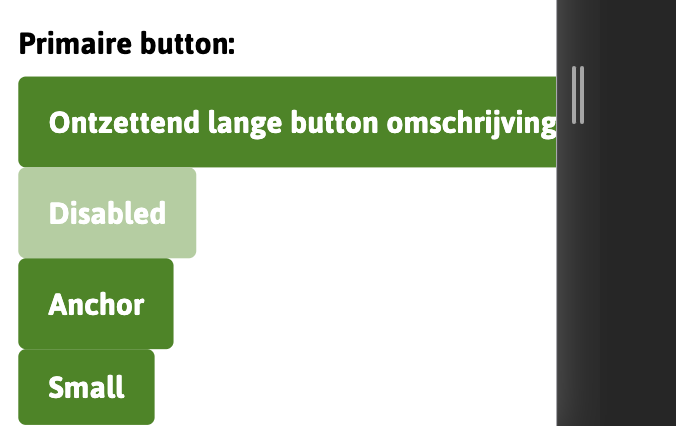 Primaire button:

Ontzettend lange button omschrijving

Disabled

Anchor

Small